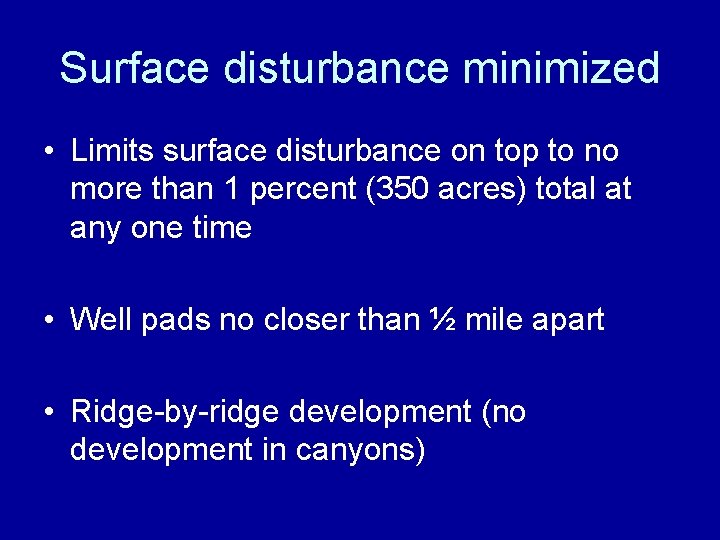 Surface disturbance minimized

• Limits surface disturbance on top to no more than 1 percent (350 acres) total at any one time

• Well pads no closer than ½ mile apart

• Ridge-by-ridge development (no development in canyons)